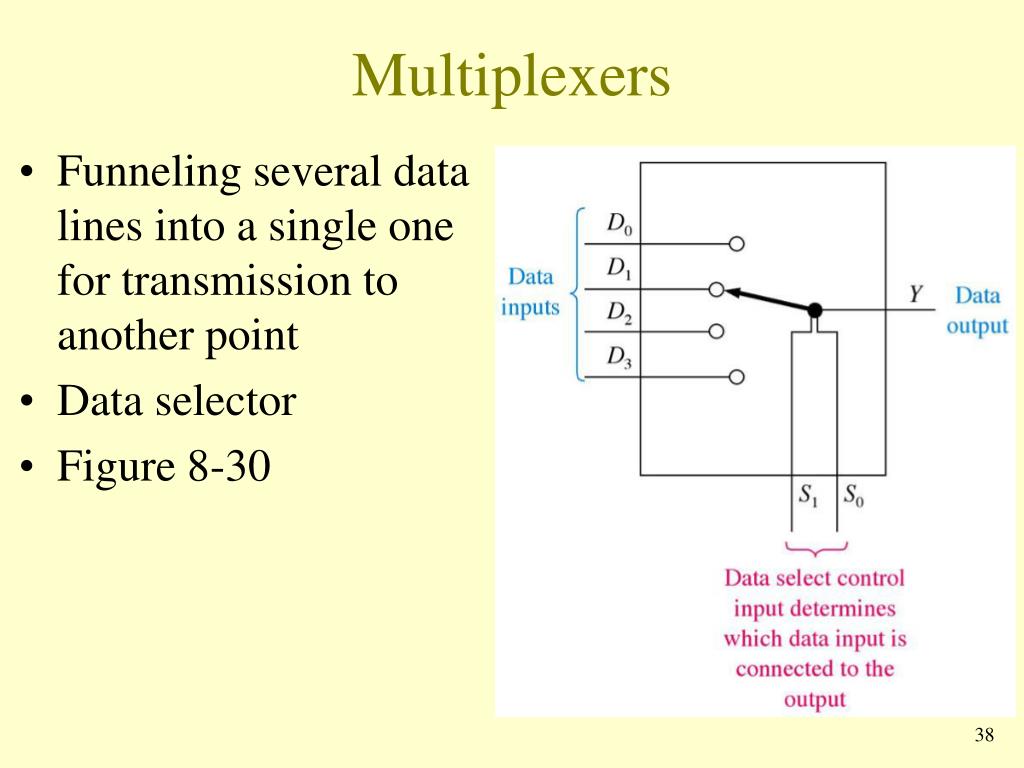 Multiplexers

• Funneling several data lines into a single one for transmission to another point
• Data selector
• Figure 8-30

Data inputs
$D_0$
$D_1$
$D_2$
$D_3$
$Y$
Data output
$S_1$ $S_0$
Data select control input determines which data input is connected to the output

38